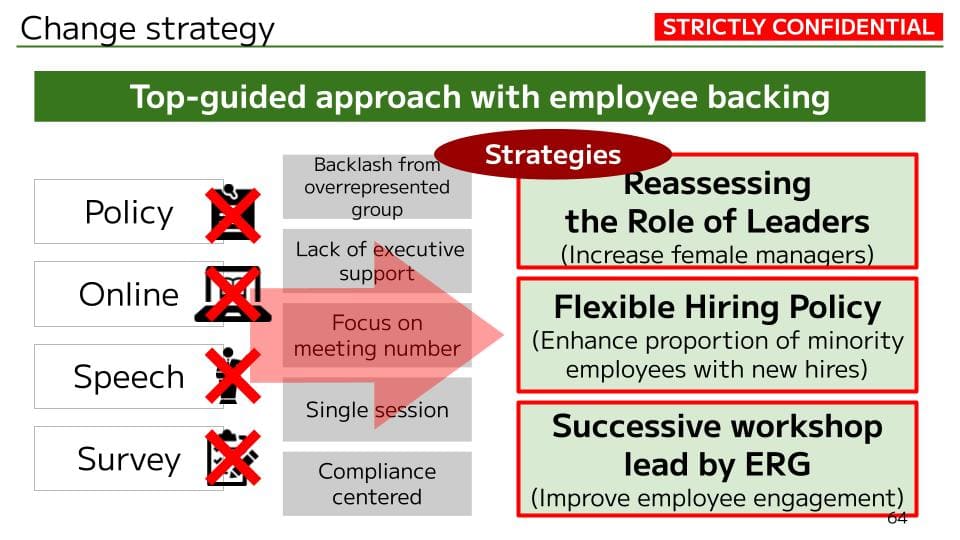 Change strategy

STRICTLY CONFIDENTIAL

Top-guided approach with employee backing

Policy

Online

Speech

Survey

Backlash from overrepresented group

Lack of executive support

Focus on meeting number

Single session

Compliance centered

Strategies

Reassessing the Role of Leaders
(Increase female managers)

Flexible Hiring Policy
(Enhance proportion of minority employees with new hires)

Successive workshop lead by ERG
(Improve employee engagement)

64